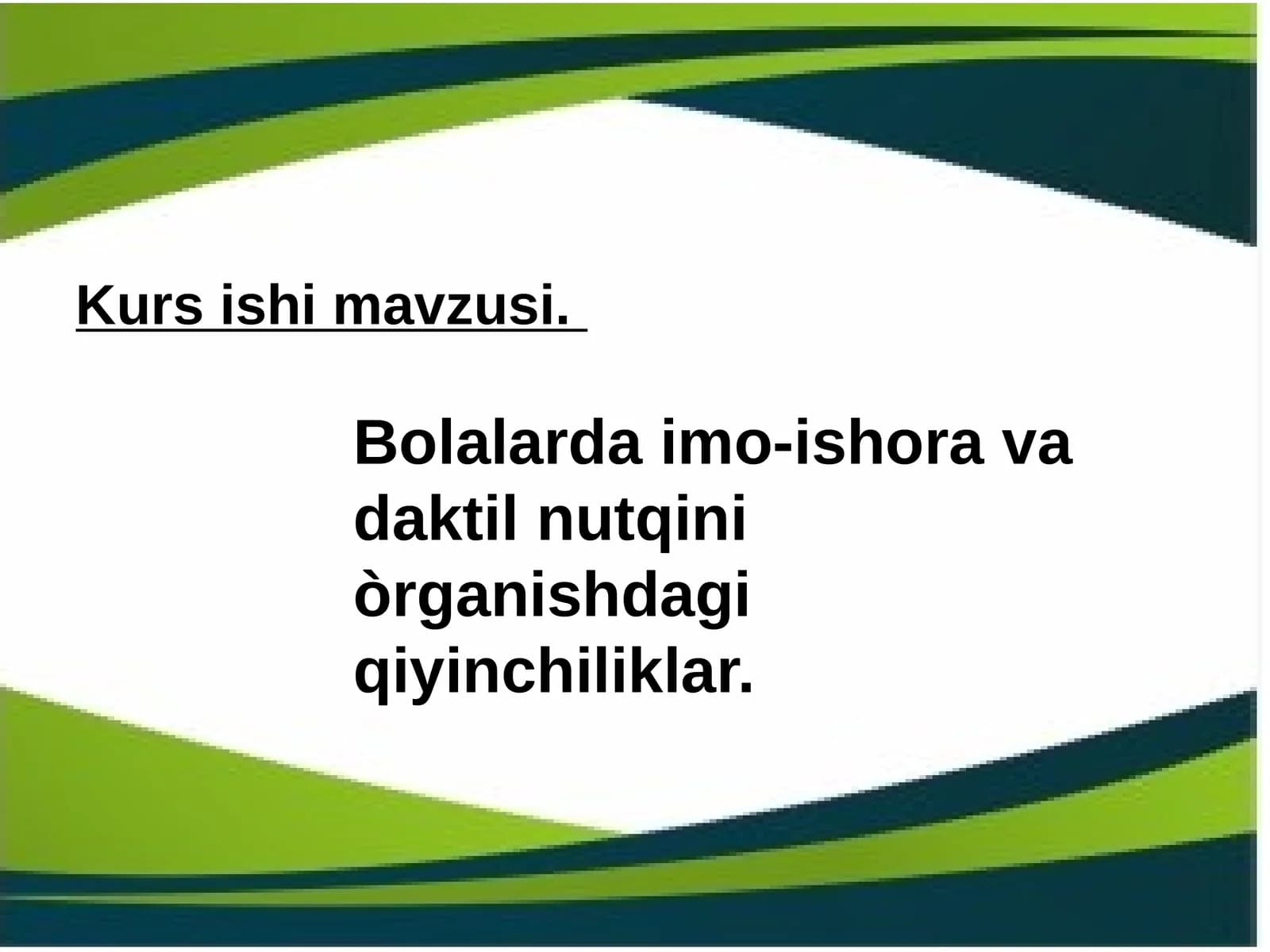 Kurs ishi mavzusi.

Bolalarda imo-ishora va daktil nutqini òrganishdagi qiyinchiliklar.